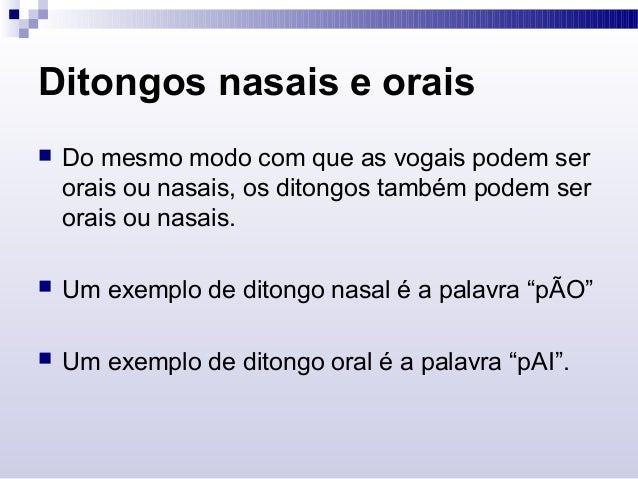 Ditongos nasais e orais

Do mesmo modo com que as vogais podem ser orais ou nasais, os ditongos também podem ser orais ou nasais.

Um exemplo de ditongo nasal é a palavra “pÃO”

Um exemplo de ditongo oral é a palavra “pAI”.